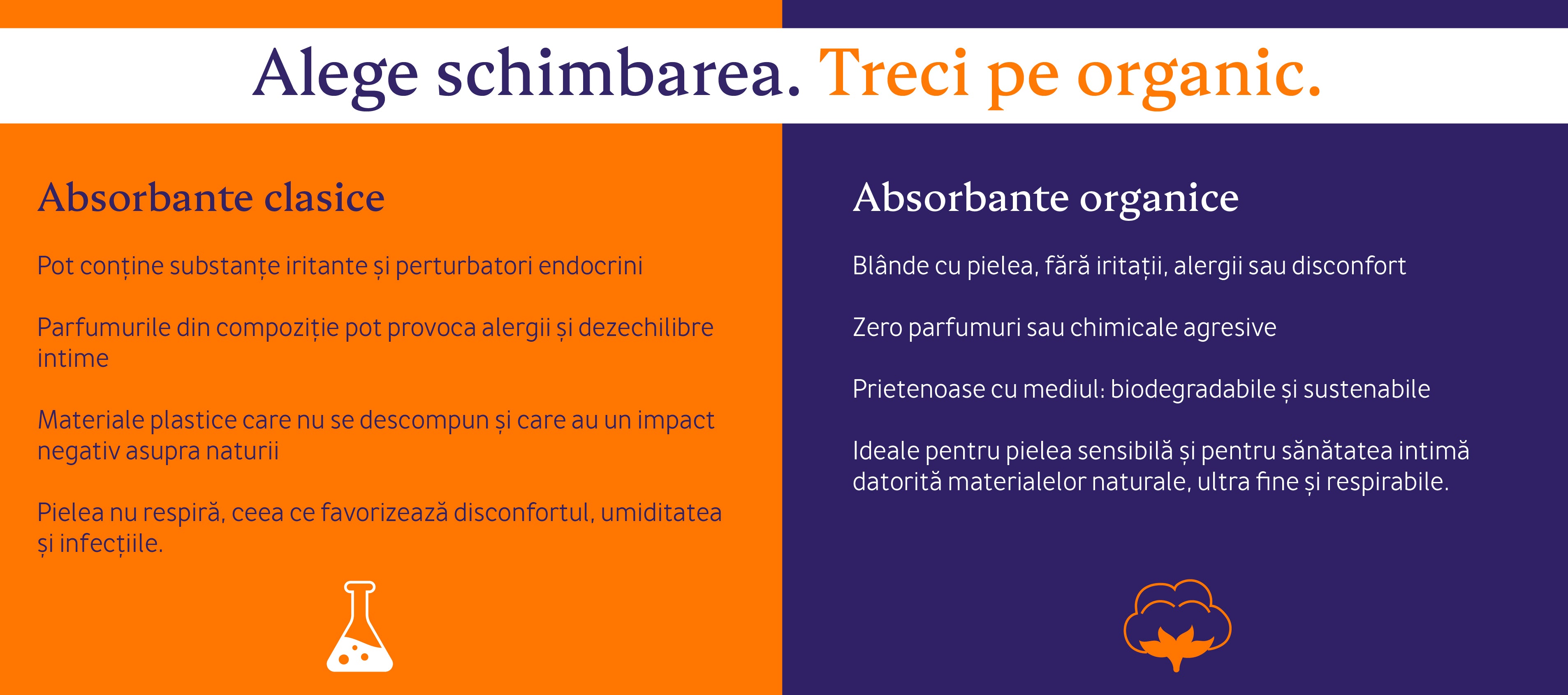 Alege schimbarea. Treci pe organic.

Absorbante clasice

Pot conține substanțe iritante și perturbatori endocrini

Parfumurile din compoziție pot provoca alergii și dezechilibre intime

Materiale plastice care nu se descompun și care au un impact negativ asupra naturii

Pielea nu respiră, ceea ce favorizează disconfortul, umiditatea și infecțiile.

Absorbante organice

Blânde cu pielea, fără iritații, alergii sau disconfort

Zero parfumuri sau chimicale agresive

Prietenoase cu mediul: biodegradabile și sustenabile

Ideale pentru pielea sensibilă și pentru sănătatea intimă datorită materialelor naturale, ultra fine și respirabile.